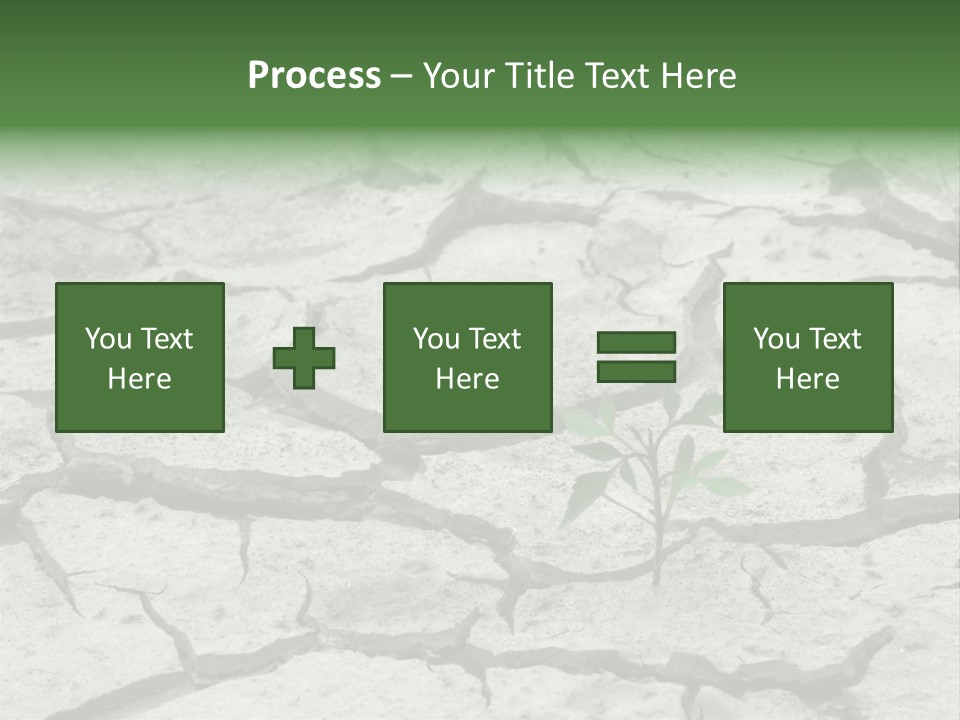 Process – Your Title Text Here

You Text Here

You Text Here

You Text Here